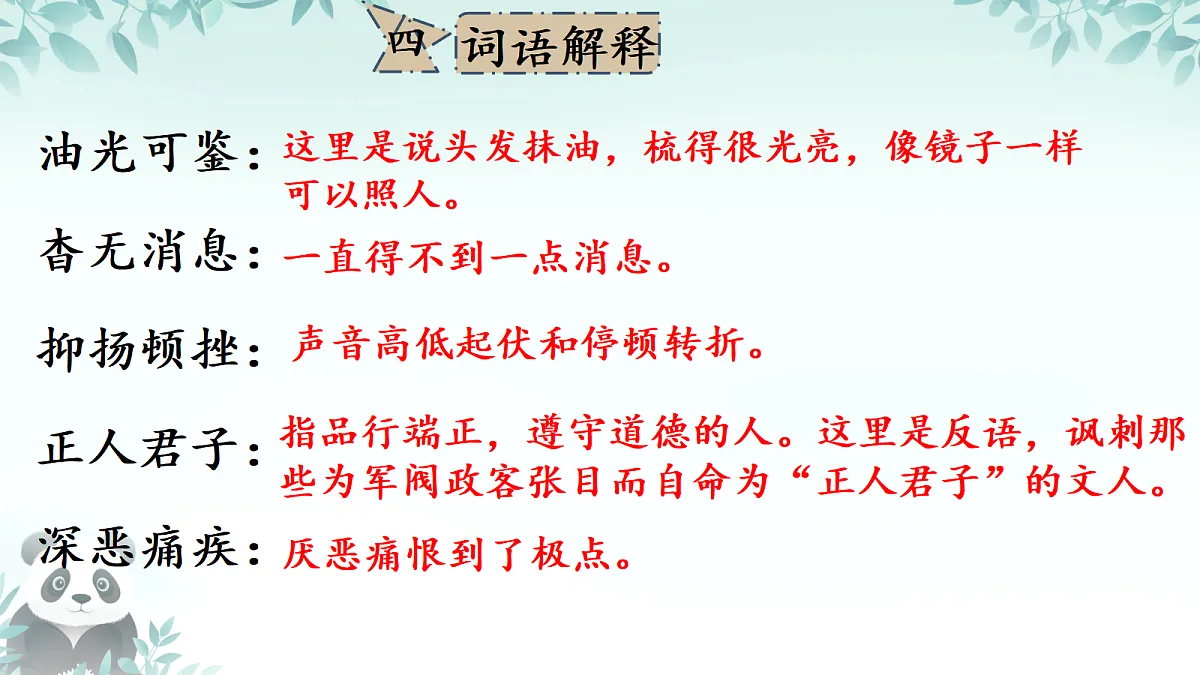 四 词语解释

油光可鉴：这里是说头发抹油，梳得很光亮，像镜子一样可以照人。

杳无消息：一直得不到一点消息。

抑扬顿挫：声音高低起伏和停顿转折。

正人君子：指品行端正，遵守道德的人。这里是反语，讽刺那些为军阀政客张目而自命为“正人君子”的文人。

深恶痛疾：厌恶痛恨到了极点。